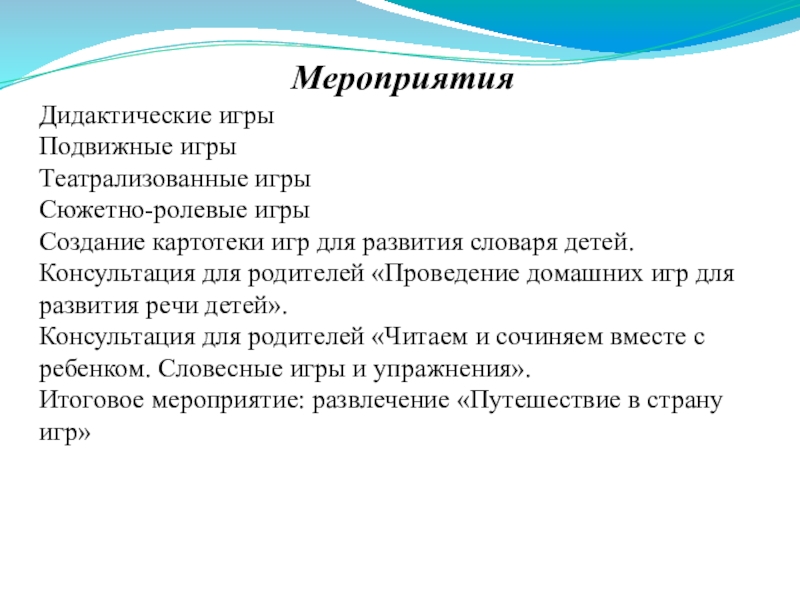 Мероприятия

Дидактические игры
Подвижные игры
Театрализованные игры
Сюжетно-ролевые игры
Создание картотеки игр для развития словаря детей.
Консультация для родителей «Проведение домашних игр для развития речи детей».
Консультация для родителей «Читаем и сочиняем вместе с ребенком. Словесные игры и упражнения».
Итоговое мероприятие: развлечение «Путешествие в страну игр»